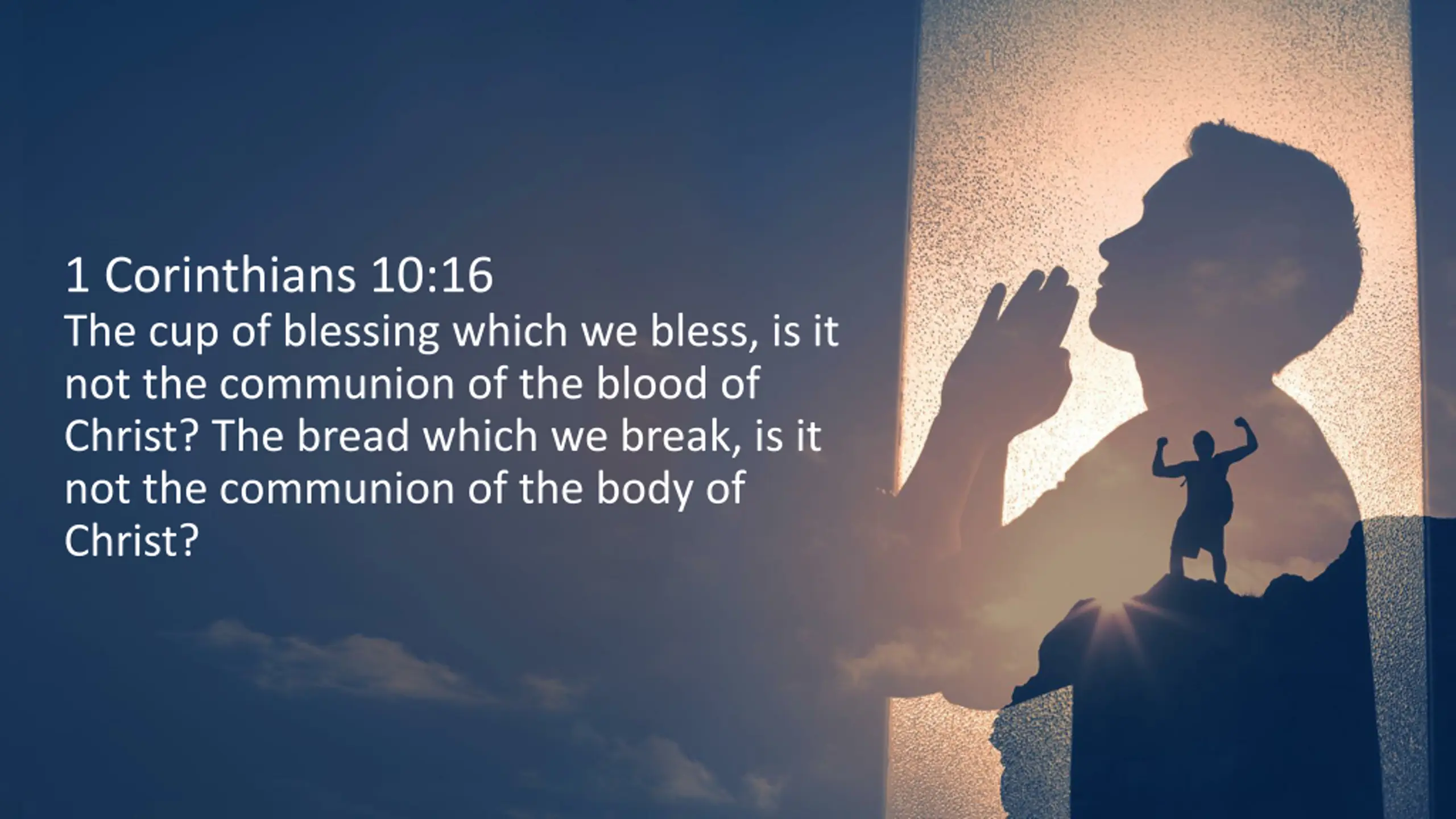 1 Corinthians 10:16
The cup of blessing which we bless, is it not the communion of the blood of Christ? The bread which we break, is it not the communion of the body of Christ?